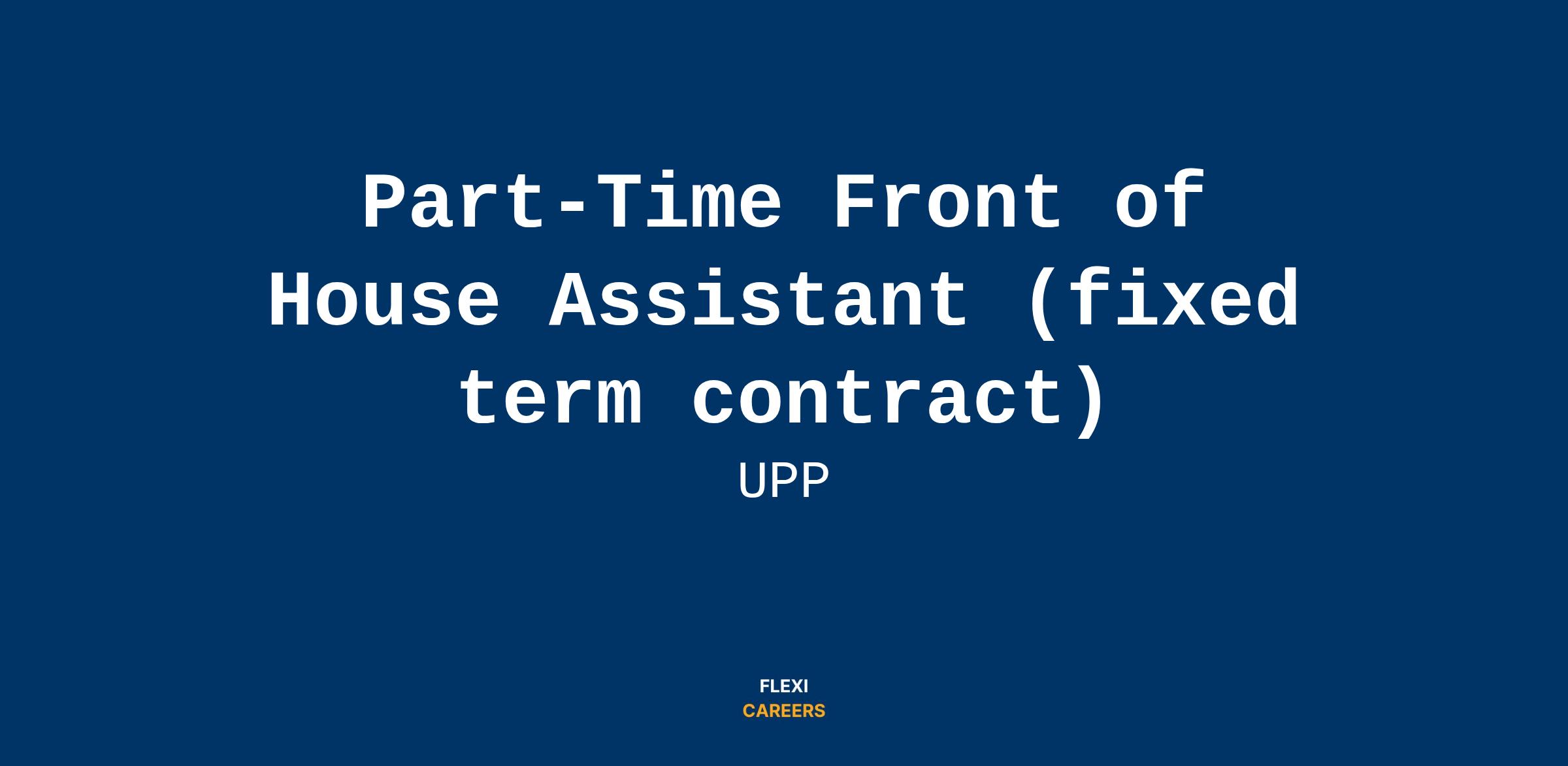 Part-Time Front of House Assistant (fixed term contract)

UPP

FLEXI
CAREERS